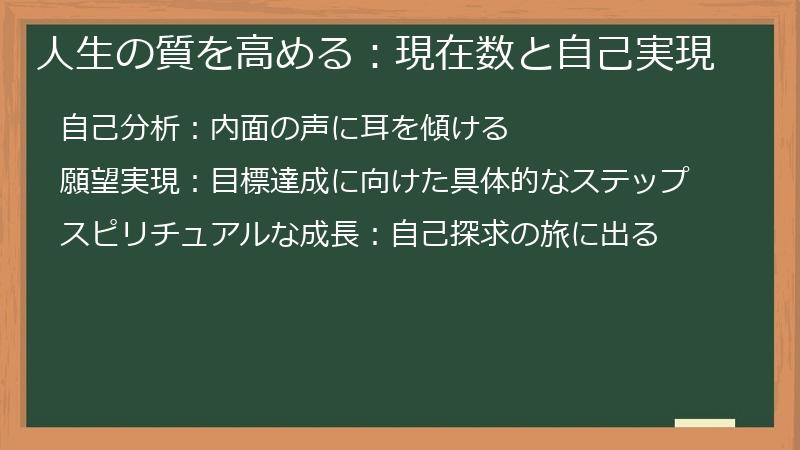 人生の質を高める：現在数と自己実現

自己分析：内面の声に耳を傾ける

願望実現：目標達成に向けた具体的なステップ

スピリチュアルな成長：自己探求の旅に出る